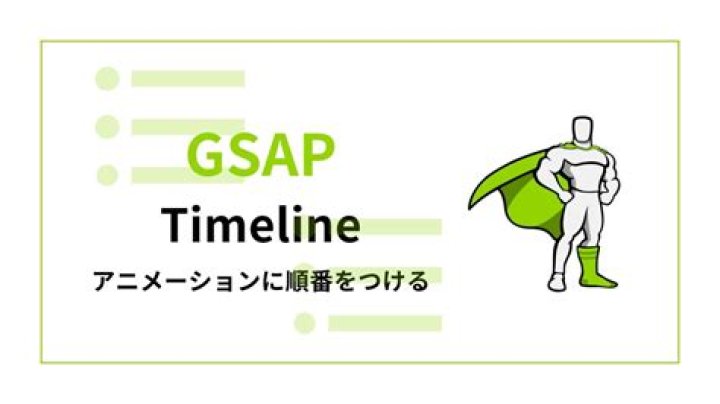 GSAP

Timeline

アニメーションに順番をつける